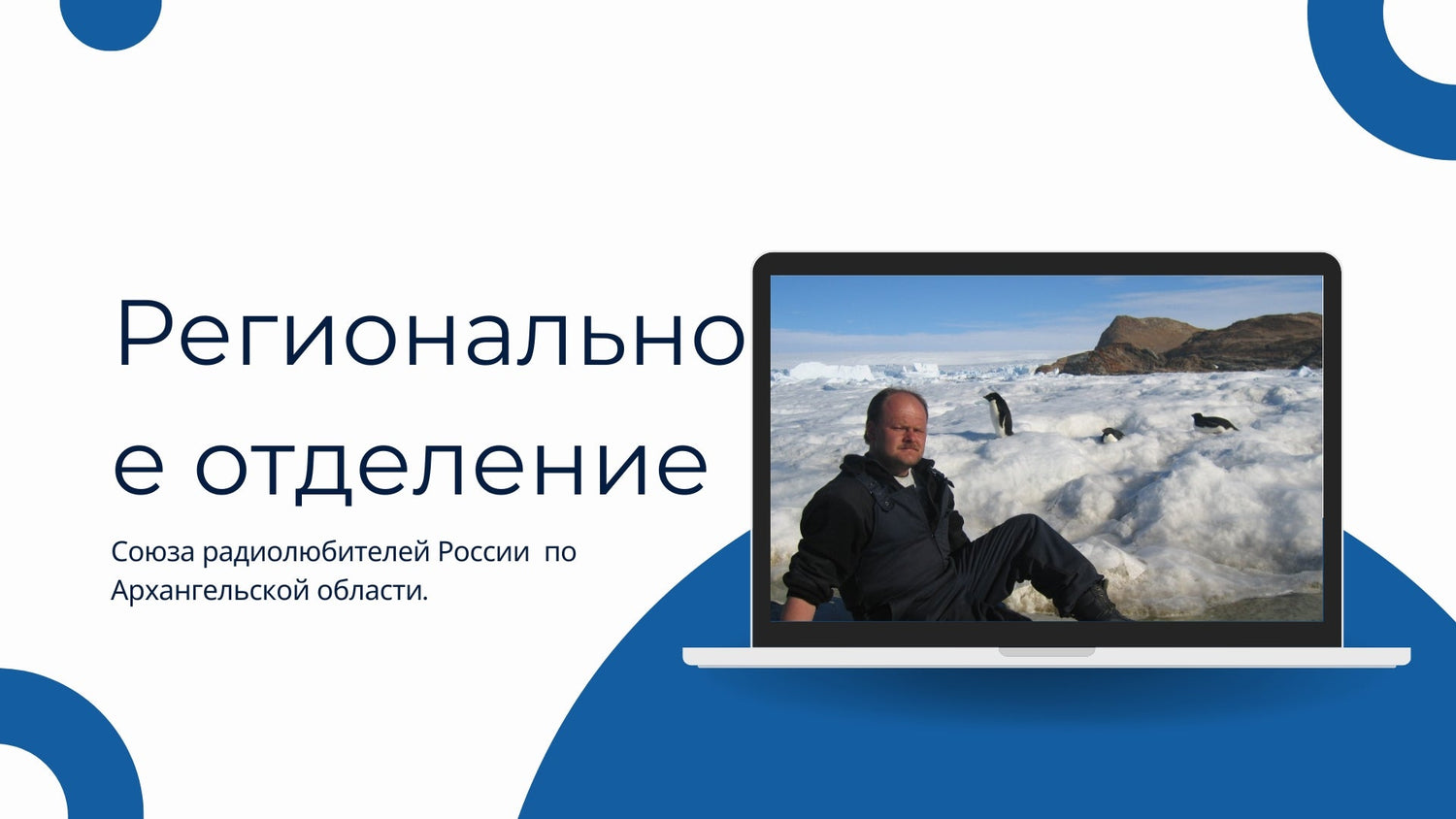 Региональное отделение

Союза радиолюбителей России по Архангельской области.